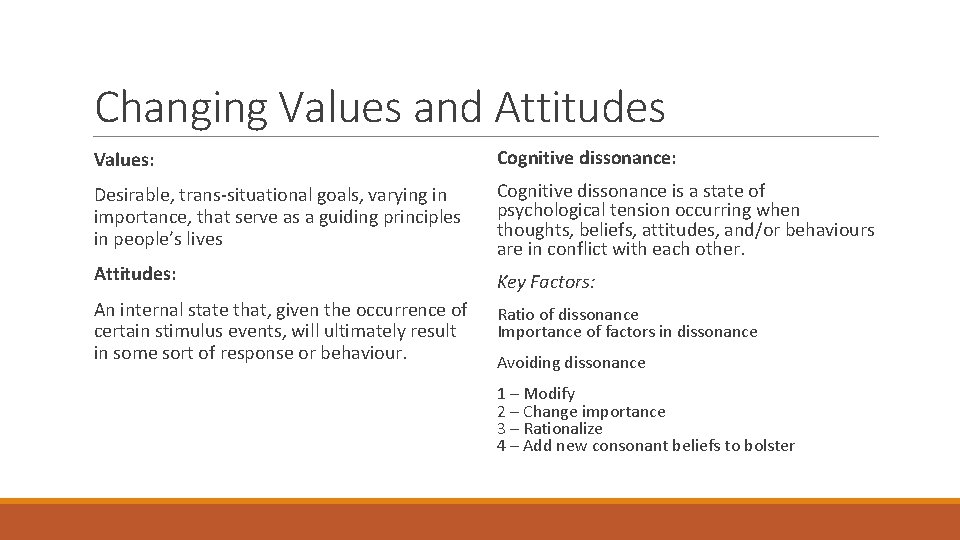 Changing Values and Attitudes

Values:

Desirable, trans-situational goals, varying in importance, that serve as a guiding principles in people's lives

Attitudes:

An internal state that, given the occurrence of certain stimulus events, will ultimately result in some sort of response or behaviour.

Cognitive dissonance:

Cognitive dissonance is a state of psychological tension occurring when thoughts, beliefs, attitudes, and/or behaviours are in conflict with each other.

Key Factors:

Ratio of dissonance
Importance of factors in dissonance

Avoiding dissonance

1 – Modify
2 – Change importance
3 – Rationalize
4 – Add new consonant beliefs to bolster